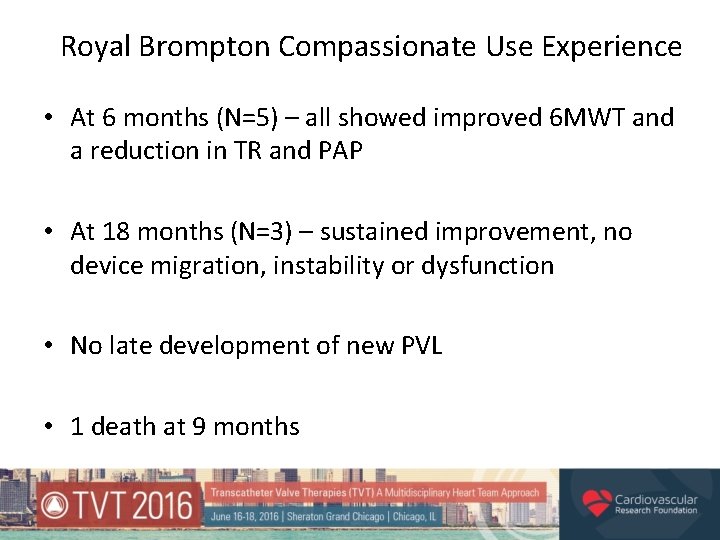 Royal Brompton Compassionate Use Experience

• At 6 months (N=5) – all showed improved 6MWT and a reduction in TR and PAP

• At 18 months (N=3) – sustained improvement, no device migration, instability or dysfunction

• No late development of new PVL

• 1 death at 9 months

TVT 2016
Transcatheter Valve Therapies (TVT) A Multidisciplinary Heart Team Approach
June 16-18, 2016 | Sheraton Grand Chicago | Chicago, IL

Cardiovascular Research Foundation